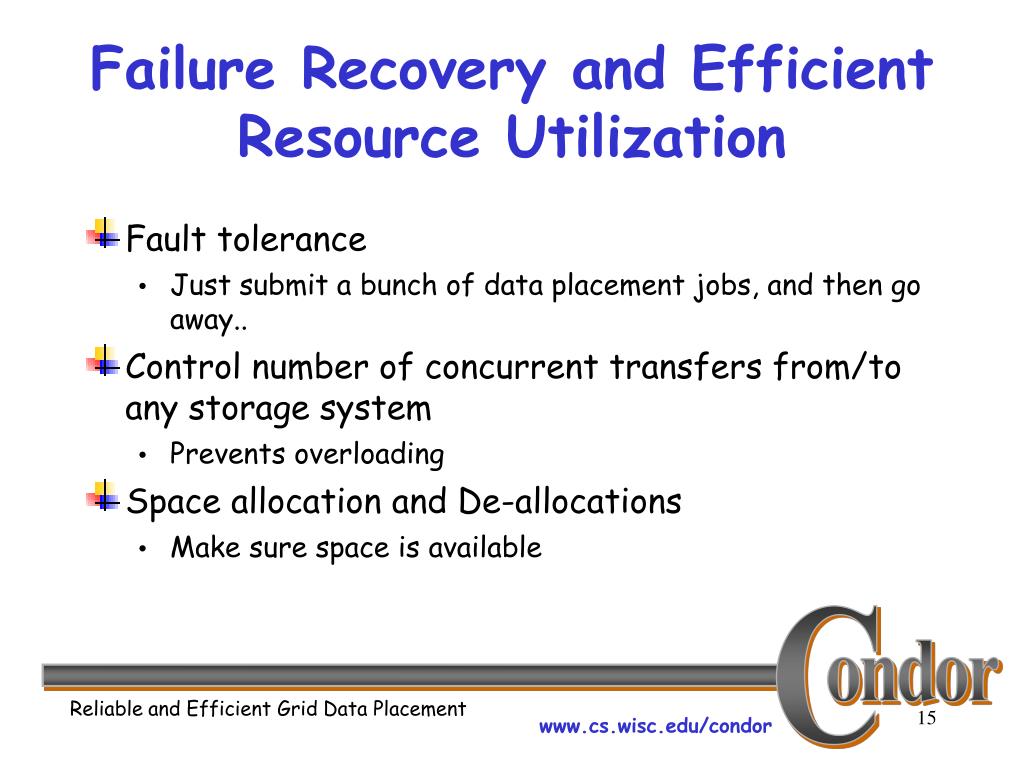 Failure Recovery and Efficient Resource Utilization

Fault tolerance

• Just submit a bunch of data placement jobs, and then go away..

Control number of concurrent transfers from/to any storage system

• Prevents overloading

Space allocation and De-allocations

• Make sure space is available

Condor

Reliable and Efficient Grid Data Placement

www.cs.wisc.edu/condor

15